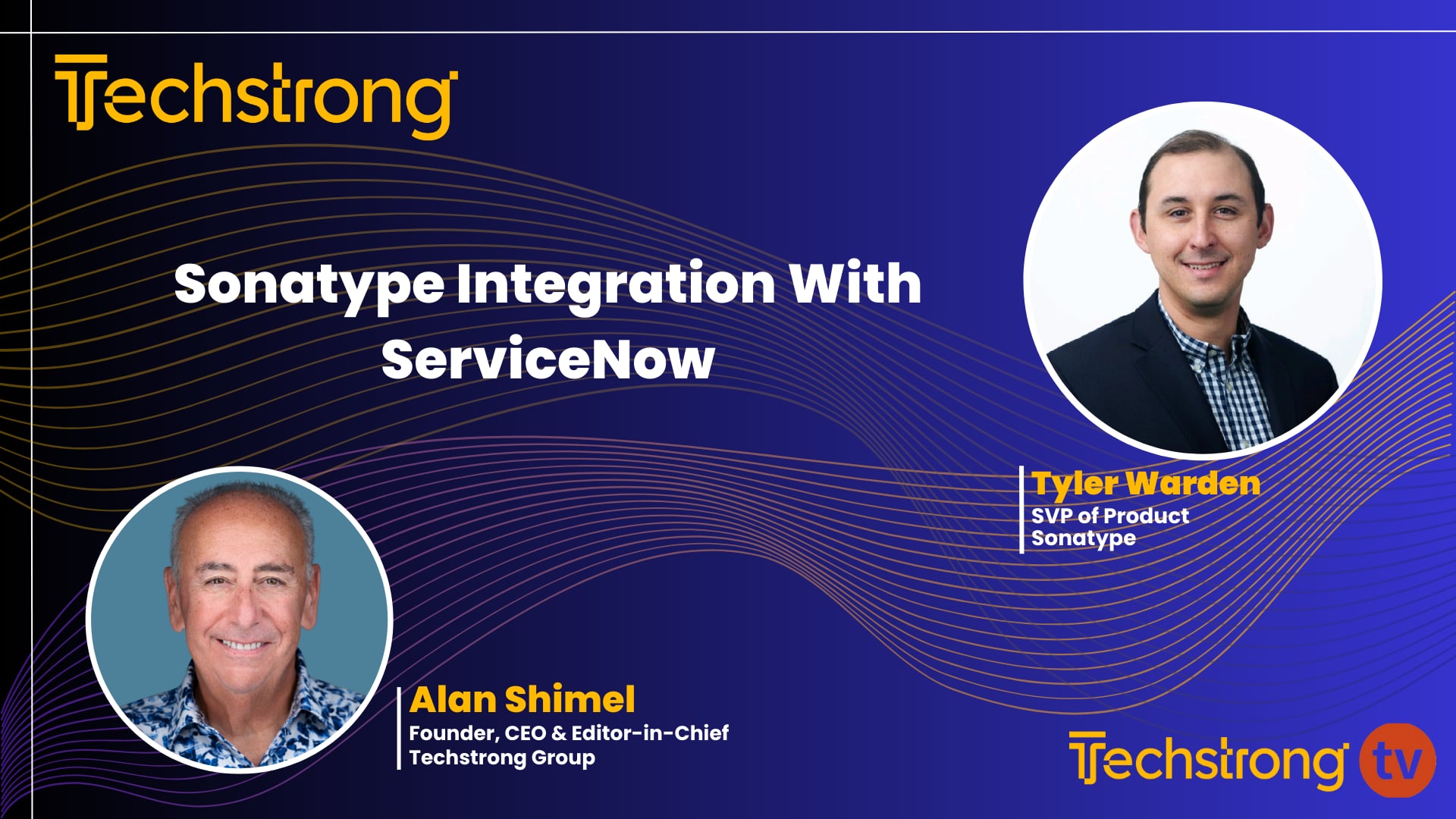 Techstrong

Sonatype Integration With ServiceNow

Tyler Warden
SVP of Product
Sonatype

Alan Shimel
Founder, CEO & Editor-in-Chief
Techstrong Group

Techstrong tv